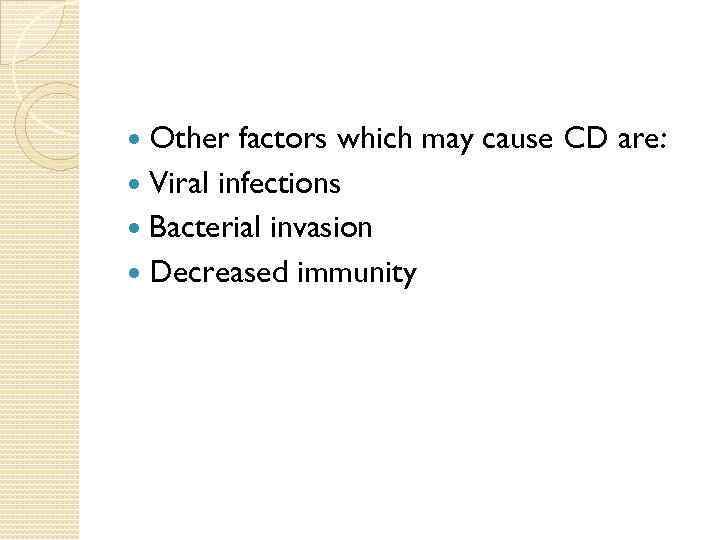 - Other factors which may cause CD are:
- Viral infections
- Bacterial invasion
- Decreased immunity